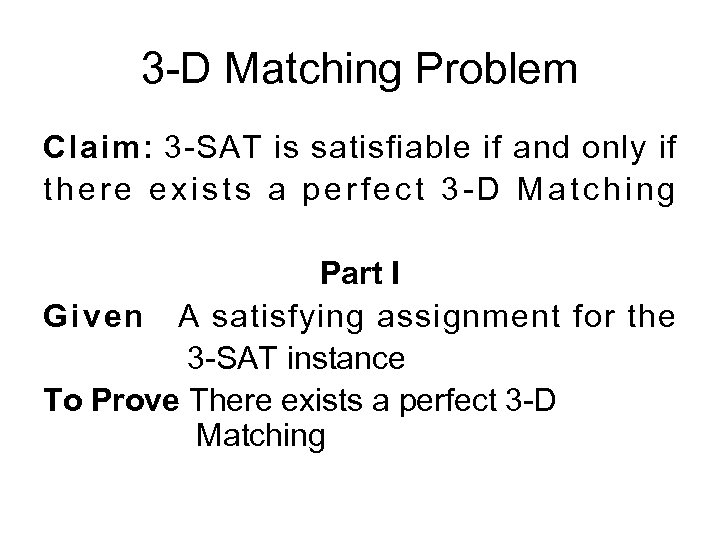 3-D Matching Problem

Claim: 3-SAT is satisfiable if and only if there exists a perfect 3-D Matching

Part I

Given A satisfying assignment for the 3-SAT instance

To Prove There exists a perfect 3-D Matching